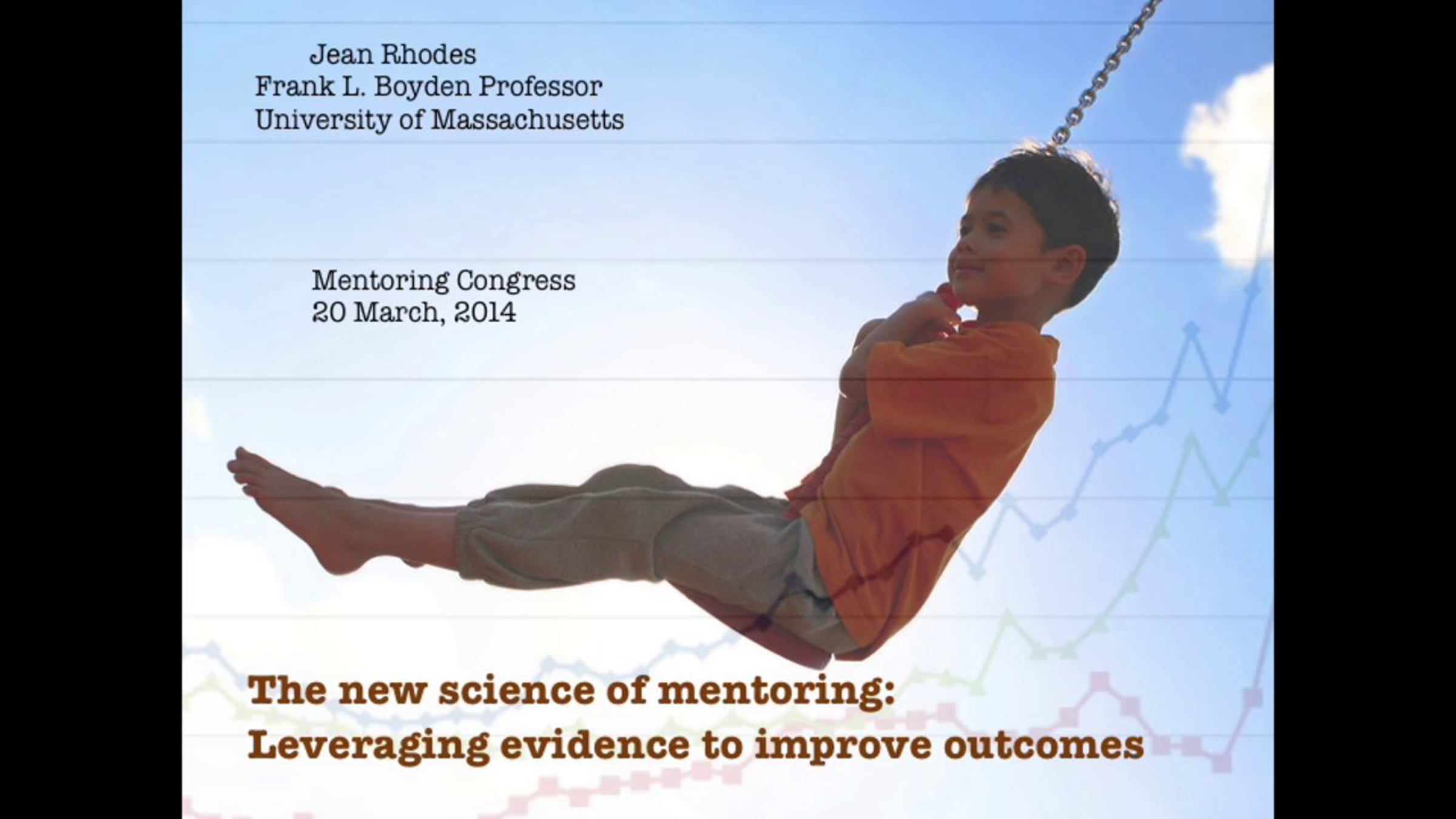 Jean Rhodes
Frank L. Boyden Professor
University of Massachusetts

Mentoring Congress
20 March, 2014

The new science of mentoring:
Leveraging evidence to improve outcomes